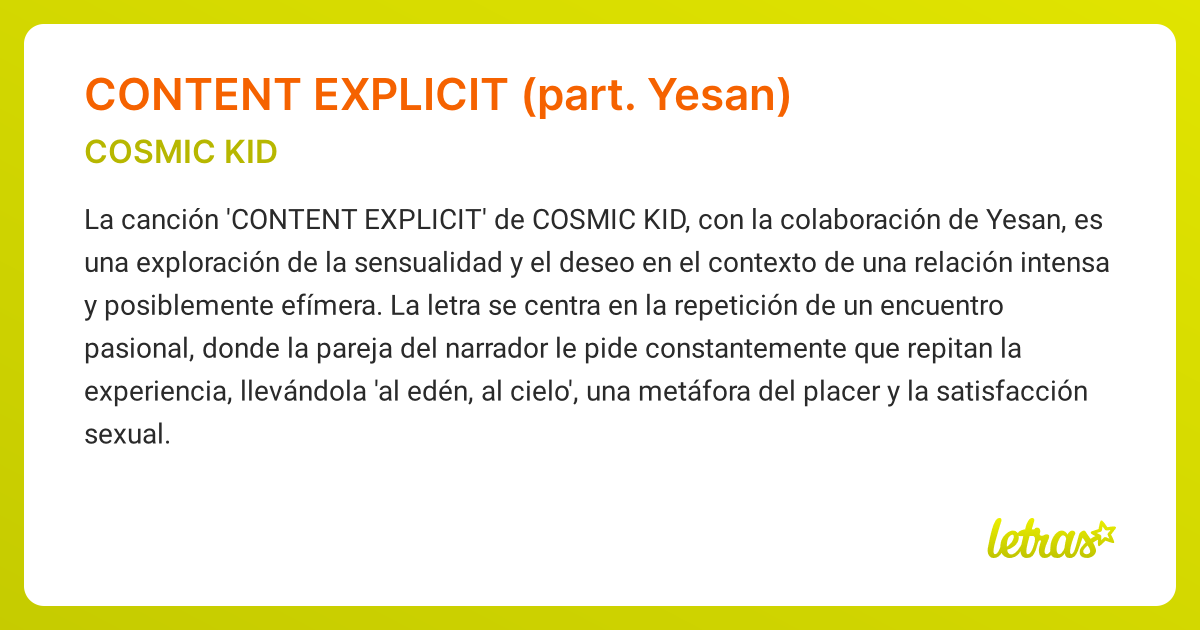 CONTENT EXPLICIT (part. Yesan)

COSMIC KID

La canción 'CONTENT EXPLICIT' de COSMIC KID, con la colaboración de Yesan, es una exploración de la sensualidad y el deseo en el contexto de una relación intensa y posiblemente efímera. La letra se centra en la repetición de un encuentro pasional, donde la pareja del narrador le pide constantemente que repitan la experiencia, llevándola 'al edén, al cielo', una metáfora del placer y la satisfacción sexual.

letras